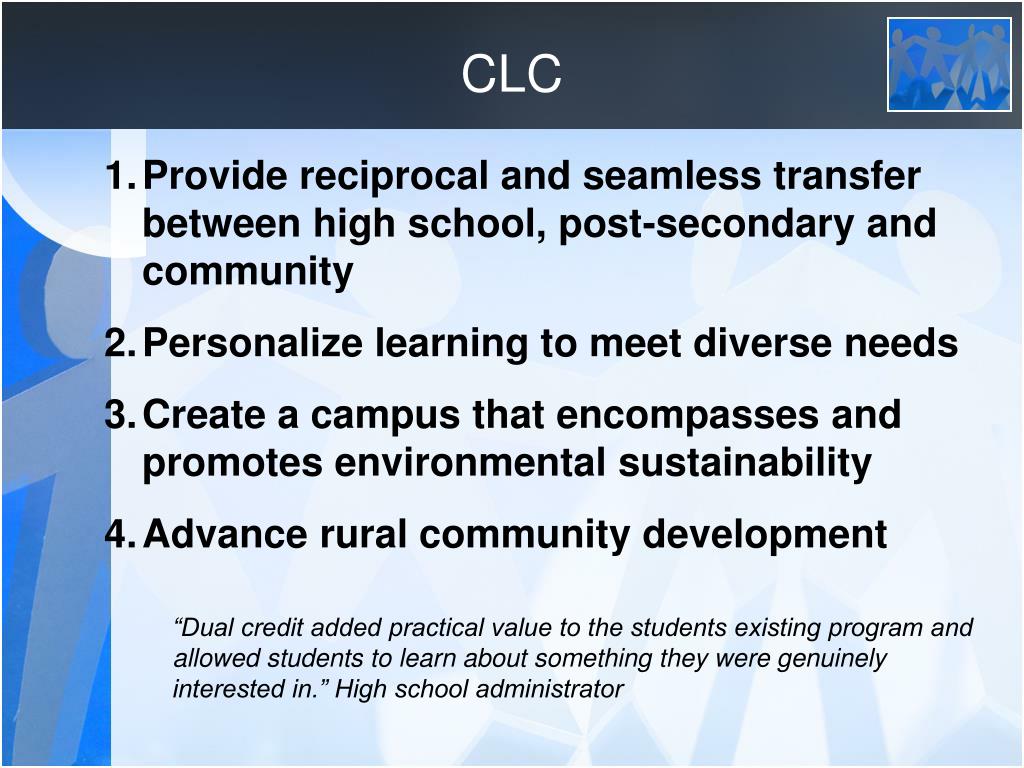 CLC

1. Provide reciprocal and seamless transfer between high school, post-secondary and community
2. Personalize learning to meet diverse needs
3. Create a campus that encompasses and promotes environmental sustainability
4. Advance rural community development

“Dual credit added practical value to the students existing program and allowed students to learn about something they were genuinely interested in.” High school administrator